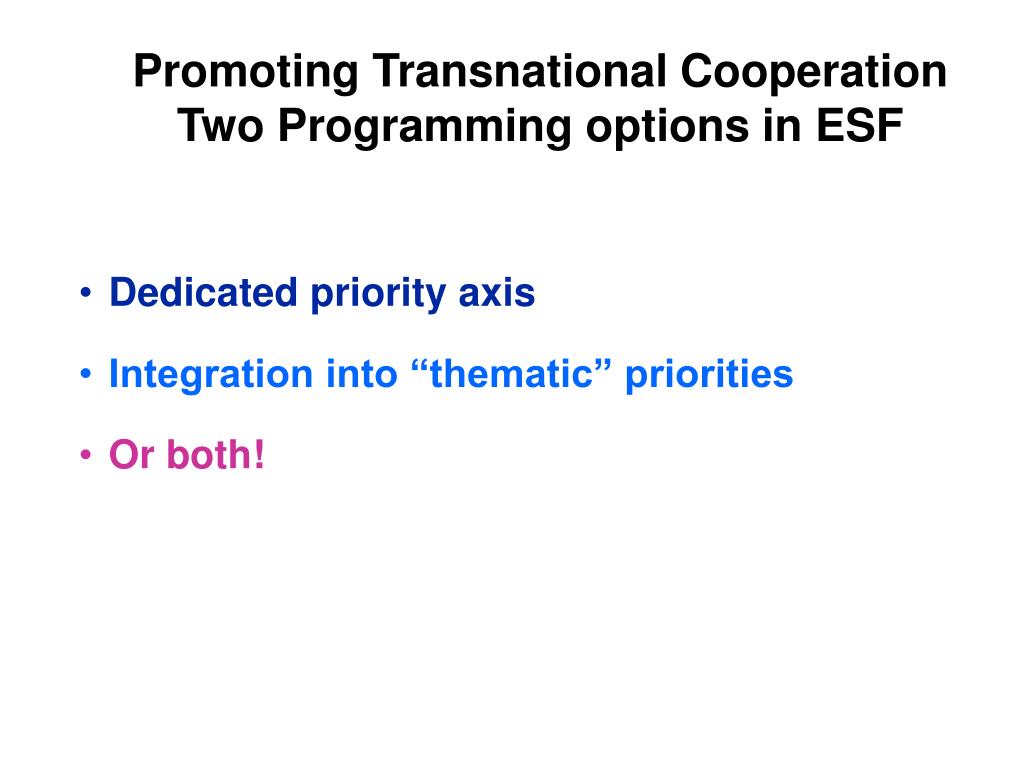 Promoting Transnational Cooperation
Two Programming options in ESF

• Dedicated priority axis
• Integration into “thematic” priorities
• Or both!